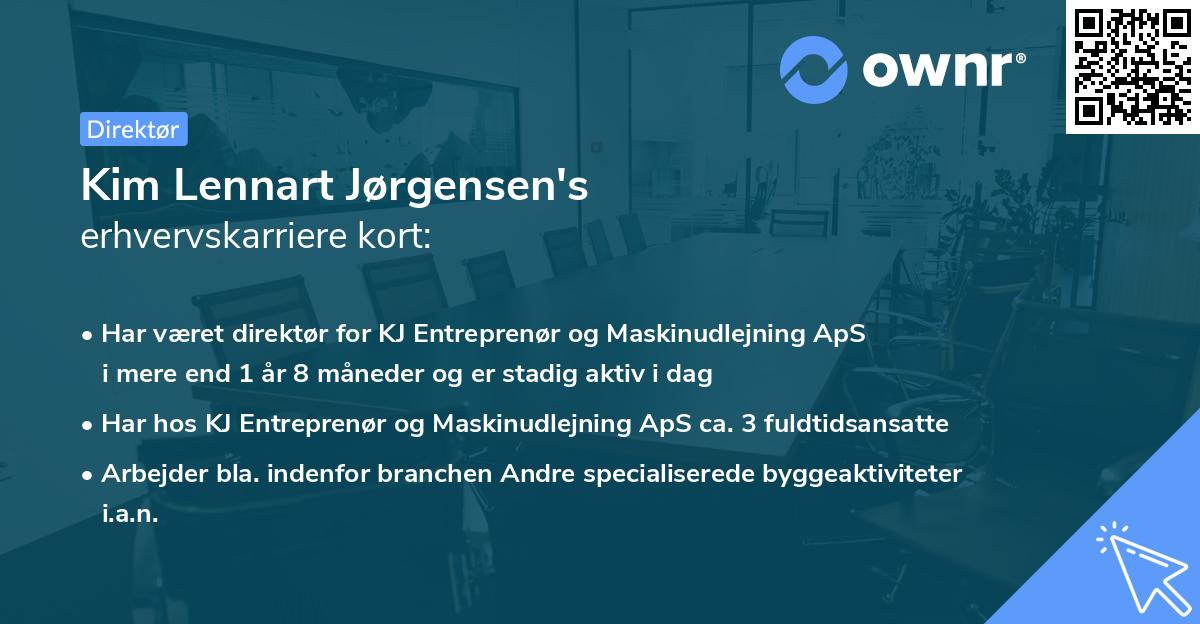 ownr®

Direktør

Kim Lennart Jørgensen's
erhvervskarriere kort:

• Har været direktør for KJ Entreprenør og Maskinudlejning ApS i mere end 1 år 8 måneder og er stadig aktiv i dag
• Har hos KJ Entreprenør og Maskinudlejning ApS ca. 3 fuldtidsansatte
• Arbejder bla. indenfor branchen Andre specialiserede byggeaktiviteter i.a.n.